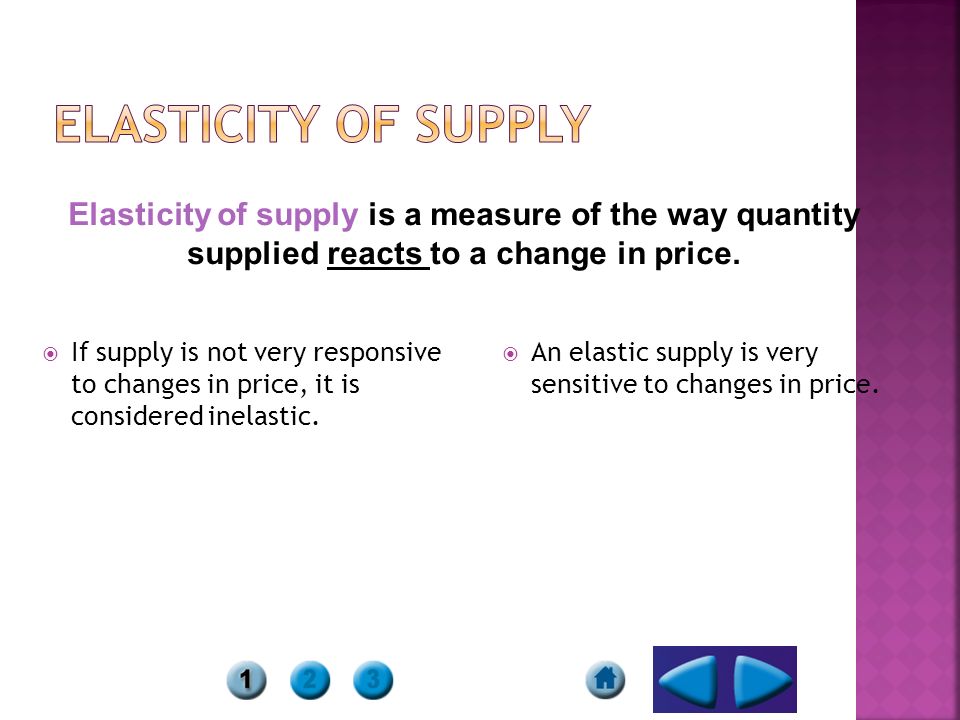 ELASTICITY OF SUPPLY

Elasticity of supply is a measure of the way quantity supplied reacts to a change in price.

If supply is not very responsive to changes in price, it is considered inelastic.

An elastic supply is very sensitive to changes in price.

1 2 3